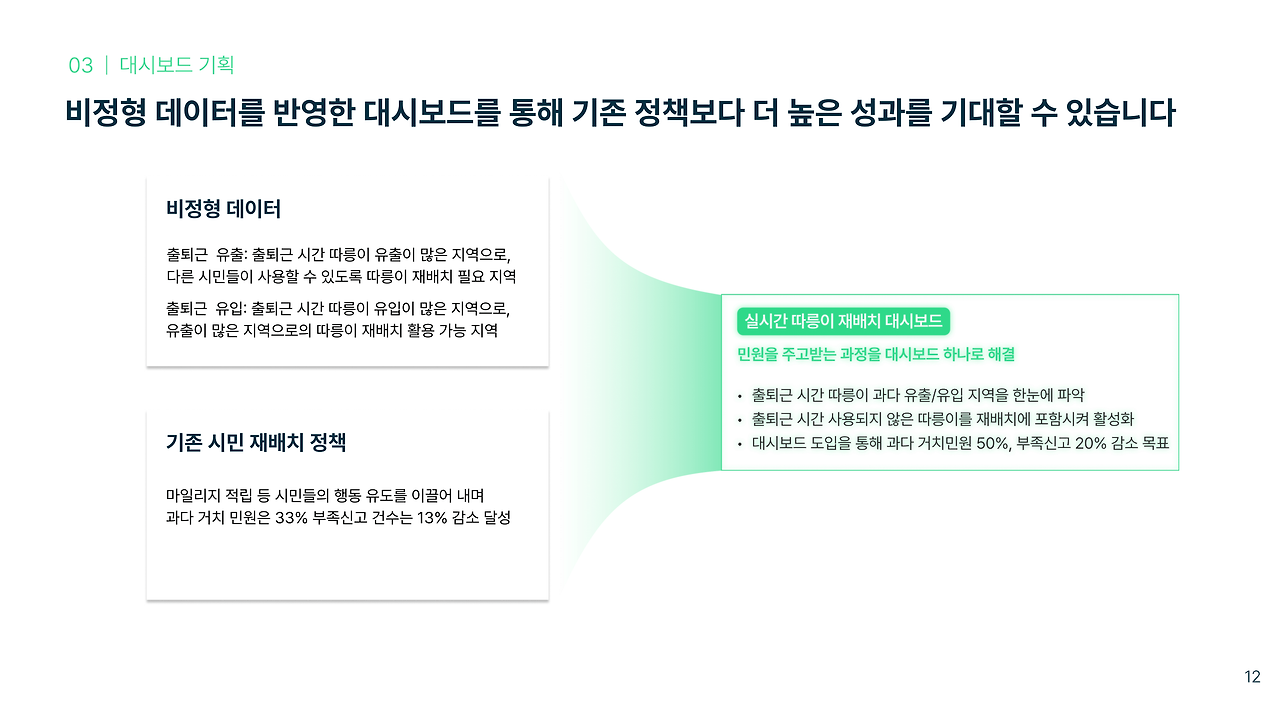 03 | 대시보드 기획

비정형 데이터를 반영한 대시보드를 통해 기존 정책보다 더 높은 성과를 기대할 수 있습니다

비정형 데이터

출퇴근 유출: 출퇴근 시간 따릉이 유출이 많은 지역으로, 다른 시민들이 사용할 수 있도록 따릉이 재배치 필요 지역

출퇴근 유입: 출퇴근 시간 따릉이 유입이 많은 지역으로, 유출이 많은 지역으로의 따릉이 재배치 활용 가능 지역

기존 시민 재배치 정책

마일리지 적립 등 시민들의 행동 유도를 이끌어 내며 과다 거치 민원은 33% 부족신고 건수는 13% 감소 달성

실시간 따릉이 재배치 대시보드

민원을 주고받는 과정을 대시보드 하나로 해결

• 출퇴근 시간 따릉이 과다 유출/유입 지역을 한눈에 파악
• 출퇴근 시간 사용되지 않은 따릉이를 재배치에 포함시켜 활성화
• 대시보드 도입을 통해 과다 거치민원 50%, 부족신고 20% 감소 목표

12